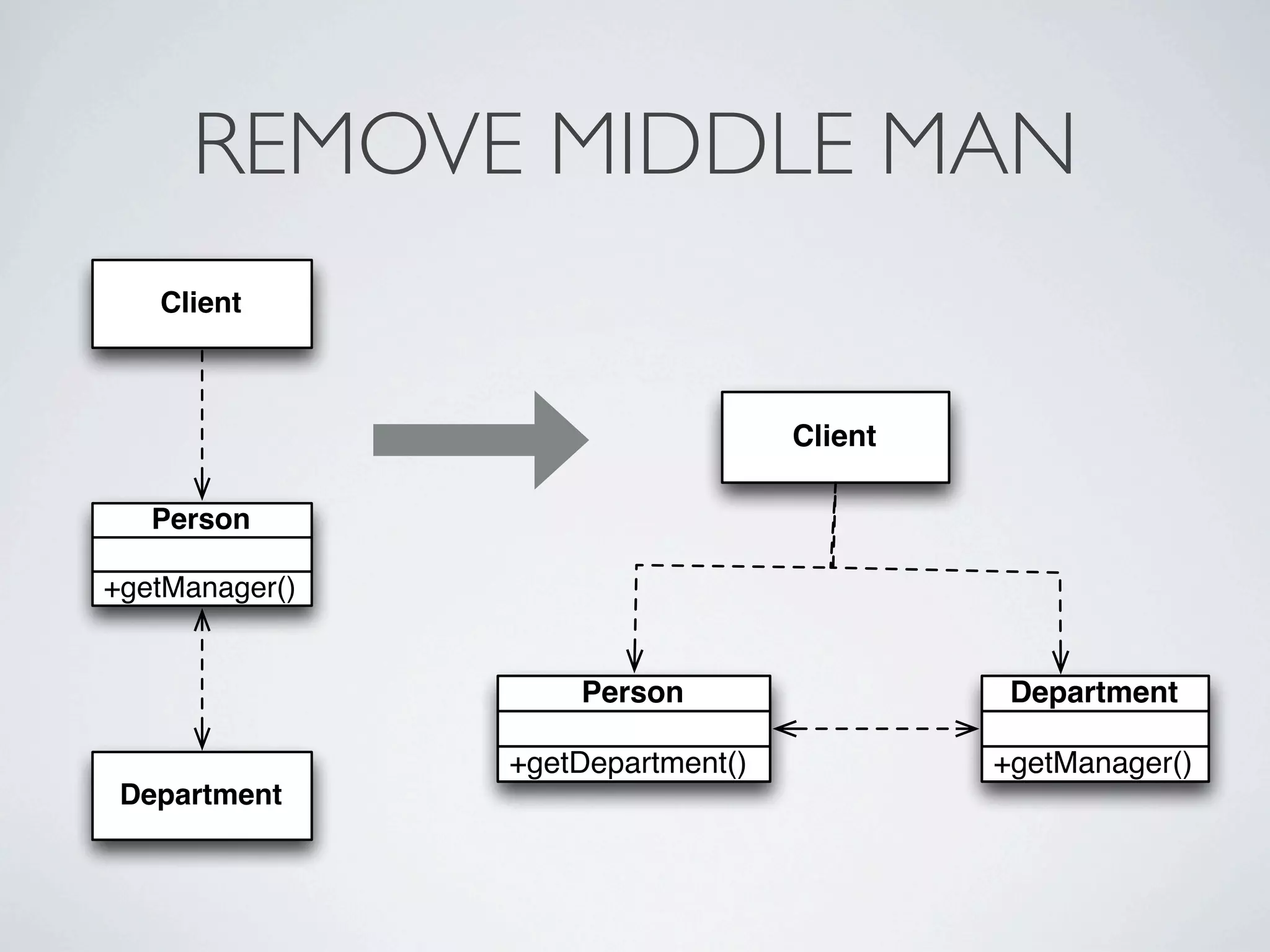 REMOVE MIDDLE MAN

Client

Person

+getManager()

Department

Client

Person

+getDepartment()

Department

+getManager()